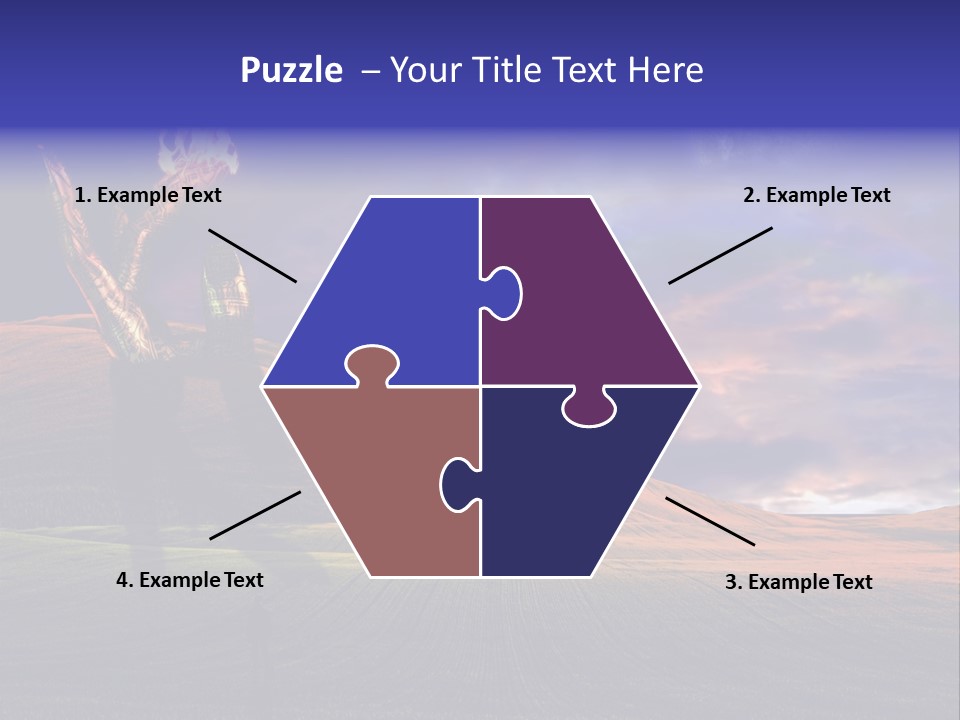 Puzzle – Your Title Text Here

1. Example Text

2. Example Text

4. Example Text

3. Example Text